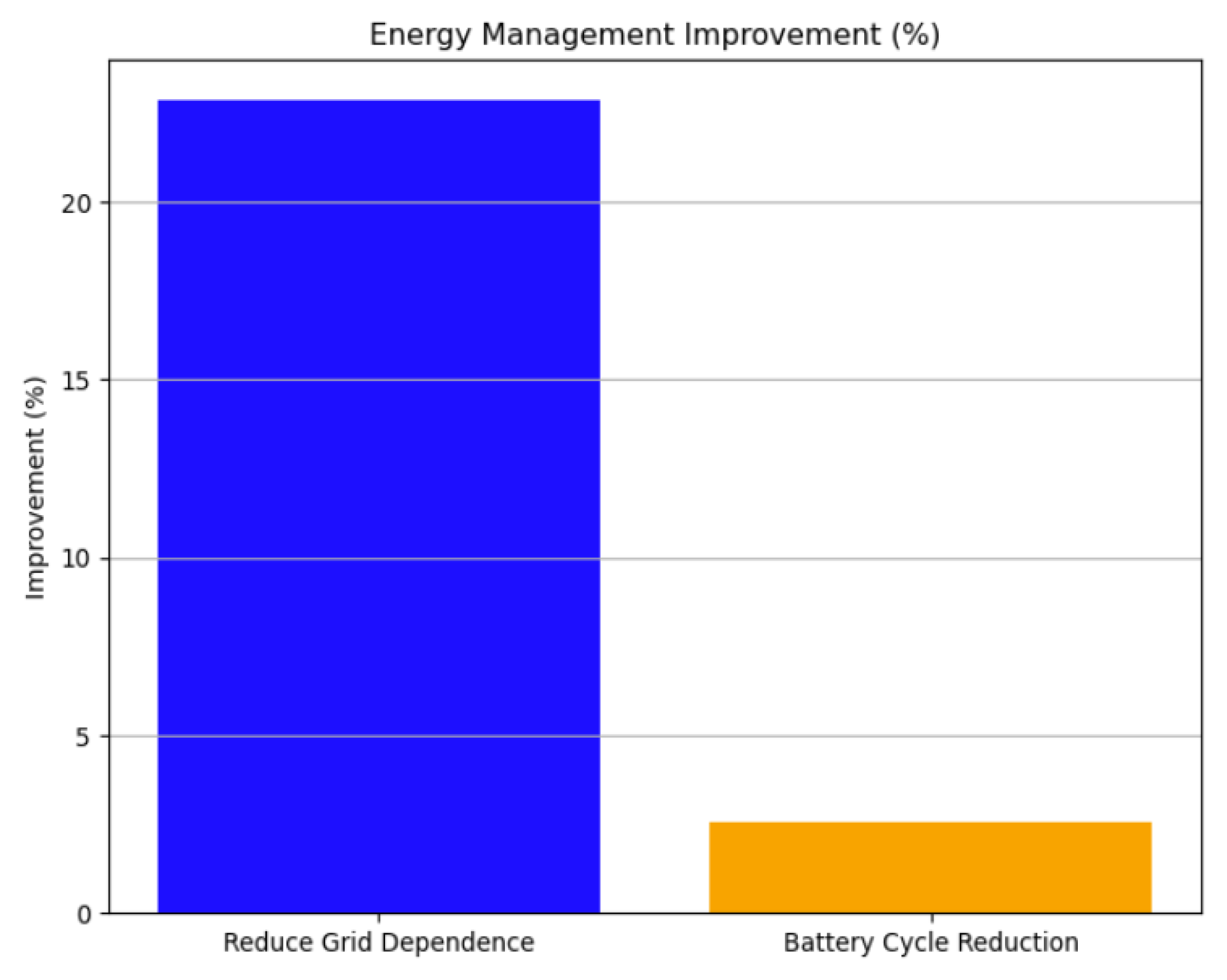 Energy Management Improvement (%)

Improvement (%)

20
15
10
5
0

Reduce Grid Dependence
Battery Cycle Reduction